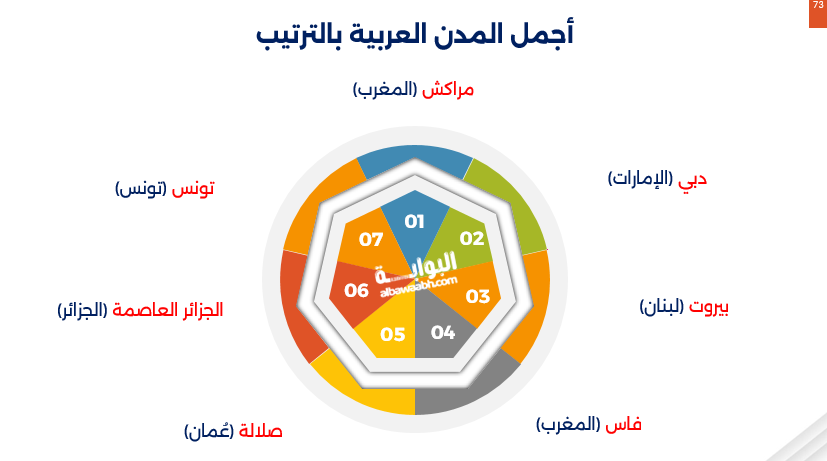 73

أجمل المدن العربية بالترتيب

مراكش (المغرب)

دبي (الإمارات)

بيروت (لبنان)

فاس (المغرب)

صلالة (عُمان)

الجزائر العاصمة (الجزائر)

تونس (تونس)

01
02
03
04
05
06
07

البوابة
albawaabh.com